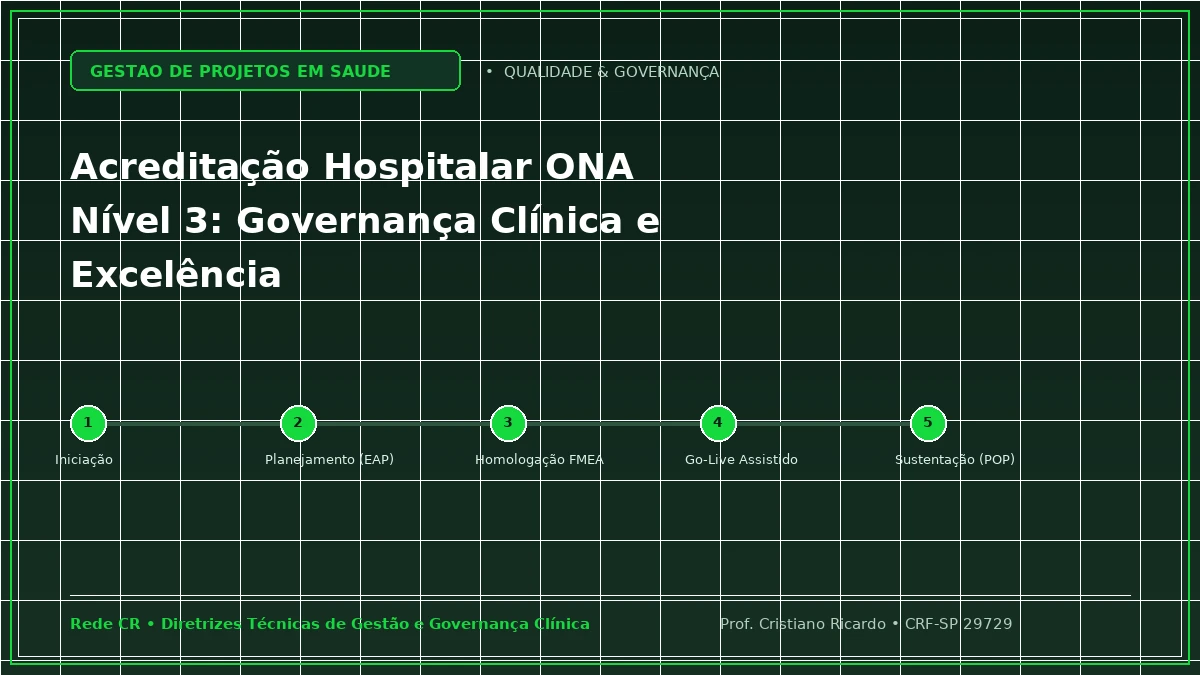 GESTAO DE PROJETOS EM SAUDE

• QUALIDADE & GOVERNANÇA

Acreditação Hospitalar ONA Nível 3: Governança Clínica e Excelência

1
Iniciação

2
Planejamento (EAP)

3
Homologação FMEA

4
Go-Live Assistido

5
Sustentação (POP)

Rede CR • Diretrizes Técnicas de Gestão e Governança Clínica

Prof. Cristiano Ricardo • CRF-SP 29729